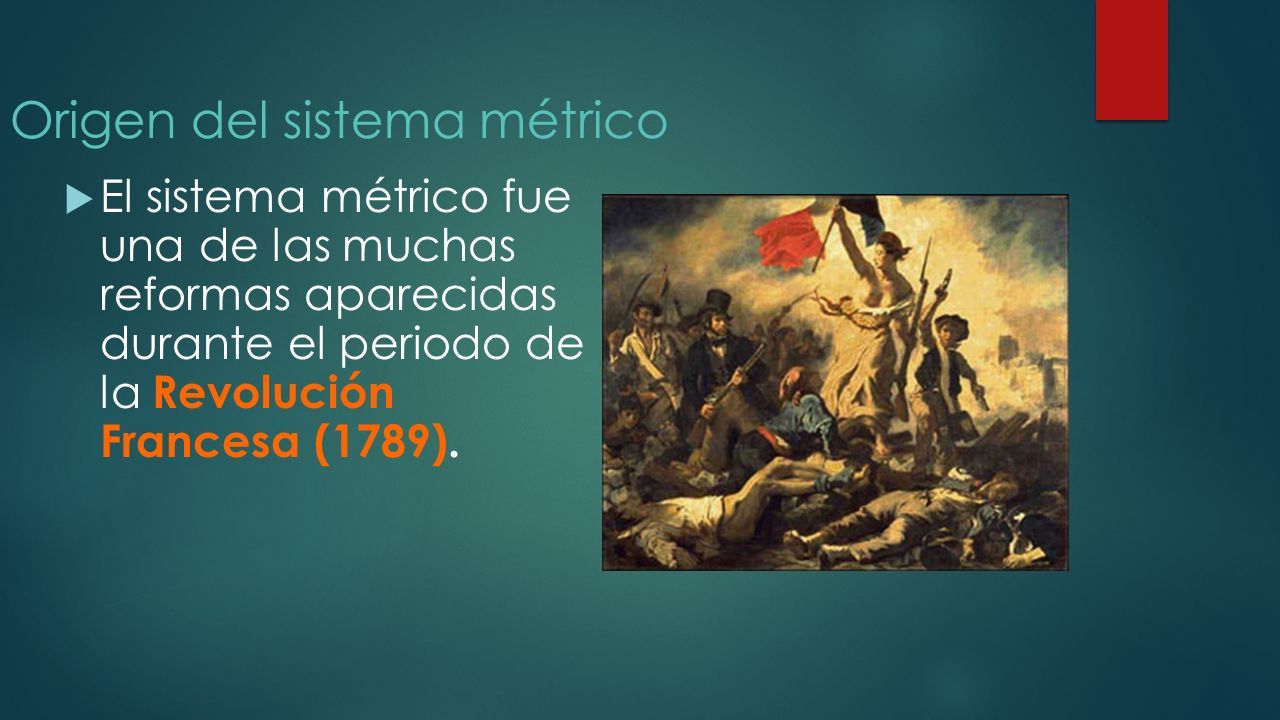 Origen del sistema métrico

El sistema métrico fue una de las muchas reformas aparecidas durante el periodo de la Revolución Francesa (1789).